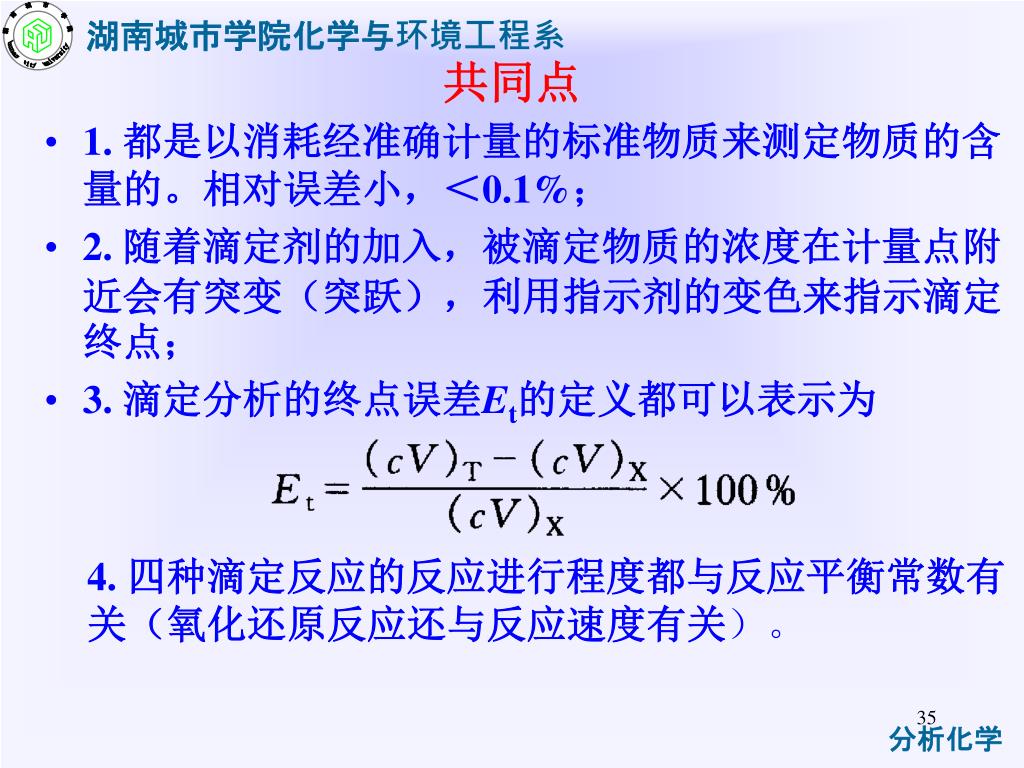 湖南城市学院化学与环境工程系

共同点

• 1. 都是以消耗经准确计量的标准物质来测定物质的含量的。相对误差小，＜0.1%；

• 2. 随着滴定剂的加入，被滴定物质的浓度在计量点附近会有突变（突跃），利用指示剂的变色来指示滴定终点；

• 3. 滴定分析的终点误差$E_t$的定义都可以表示为

$E_t = \frac{(cV)_T - (cV)_X}{(cV)_X} \times 100\%$

4. 四种滴定反应的反应进行程度都与反应平衡常数有关（氧化还原反应还与反应速度有关）。

35

分析化学